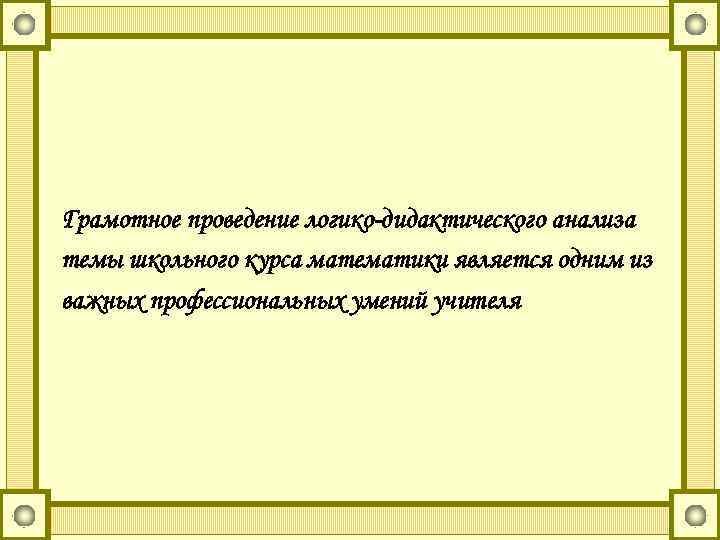 Грамотное проведение логико-дидактического анализа темы школьного курса математики является одним из важных профессиональных умений учителя